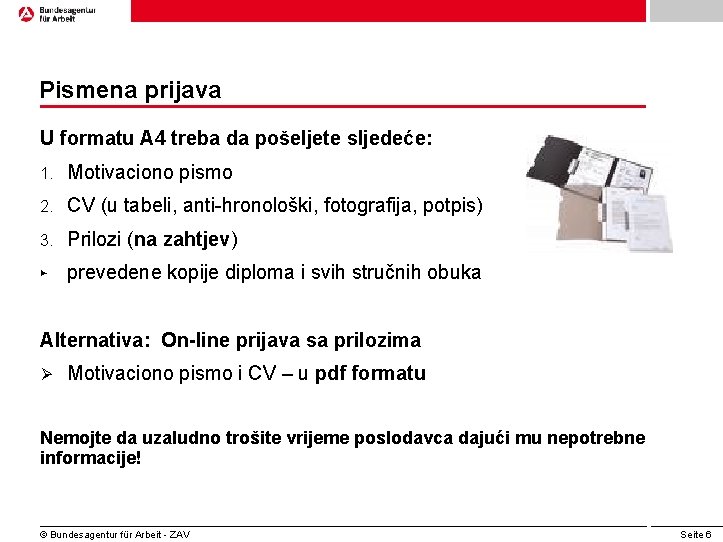 Bundesagentur für Arbeit

Pismena prijava

U formatu A4 treba da pošeljete sljedeće:

1. Motivaciono pismo

2. CV (u tabeli, anti-hronološki, fotografija, potpis)

3. Prilozi (na zahtjev)

▸ prevedene kopije diploma i svih stručnih obuka

Alternativa: On-line prijava sa prilozima

➢ Motivaciono pismo i CV – u pdf formatu

Nemojte da uzaludno trošite vrijeme poslodavca dajući mu nepotrebne informacije!

© Bundesagentur für Arbeit - ZAV

Seite 6